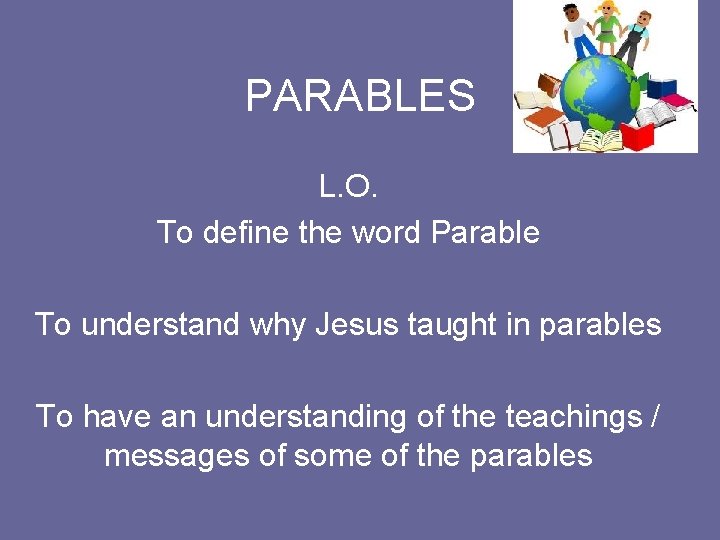 PARABLES

L.O.

To define the word Parable

To understand why Jesus taught in parables

To have an understanding of the teachings / messages of some of the parables